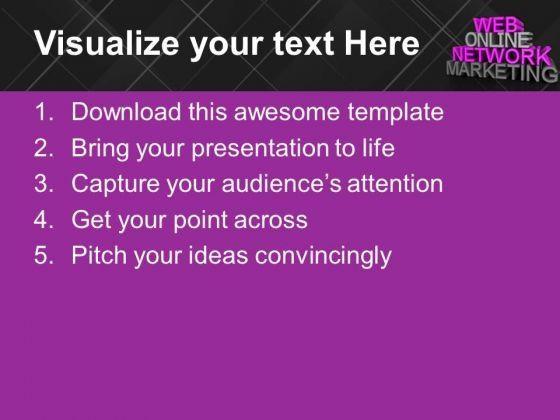 Visualize your text Here

WEB
ONLINE
NETWORK
MARKETING

1. Download this awesome template
2. Bring your presentation to life
3. Capture your audience's attention
4. Get your point across
5. Pitch your ideas convincingly